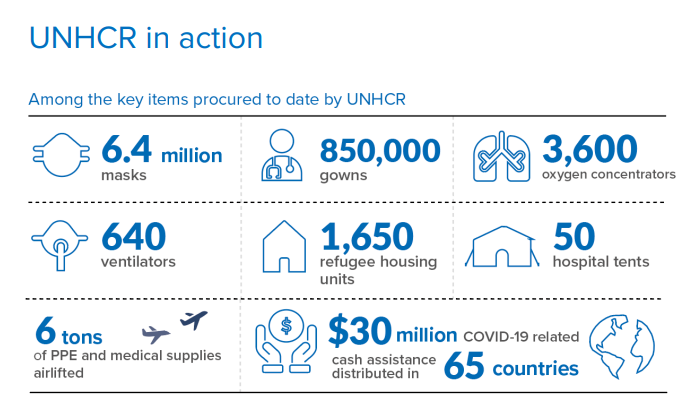 UNHCR in action

Among the key items procured to date by UNHCR

6.4 million masks

850,000 gowns

3,600 oxygen concentrators

640 ventilators

1,650 refugee housing units

50 hospital tents

6 tons of PPE and medical supplies airlifted

$30 million COVID-19 related cash assistance distributed in 65 countries